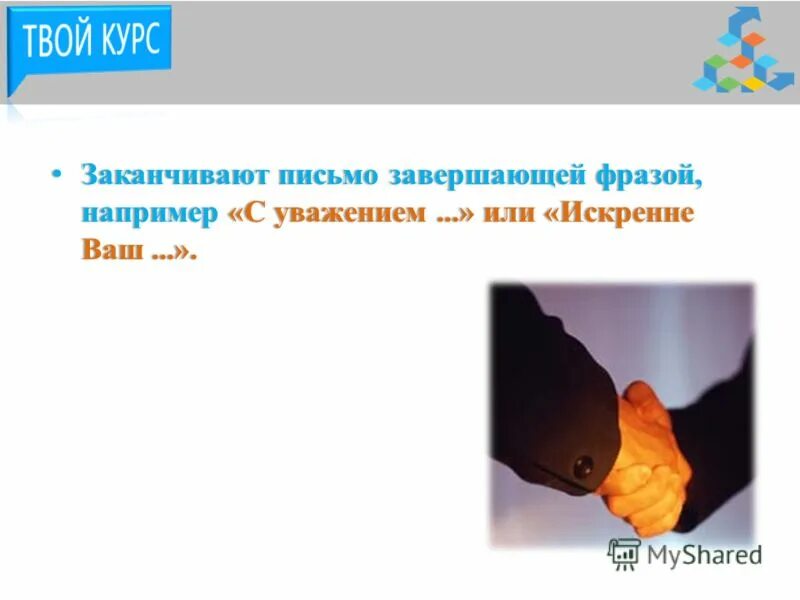 ТВОЙ КУРС

• Заканчивают письмо завершающей фразой, например «С уважением ...» или «Искренне Ваш ...».

MyShared